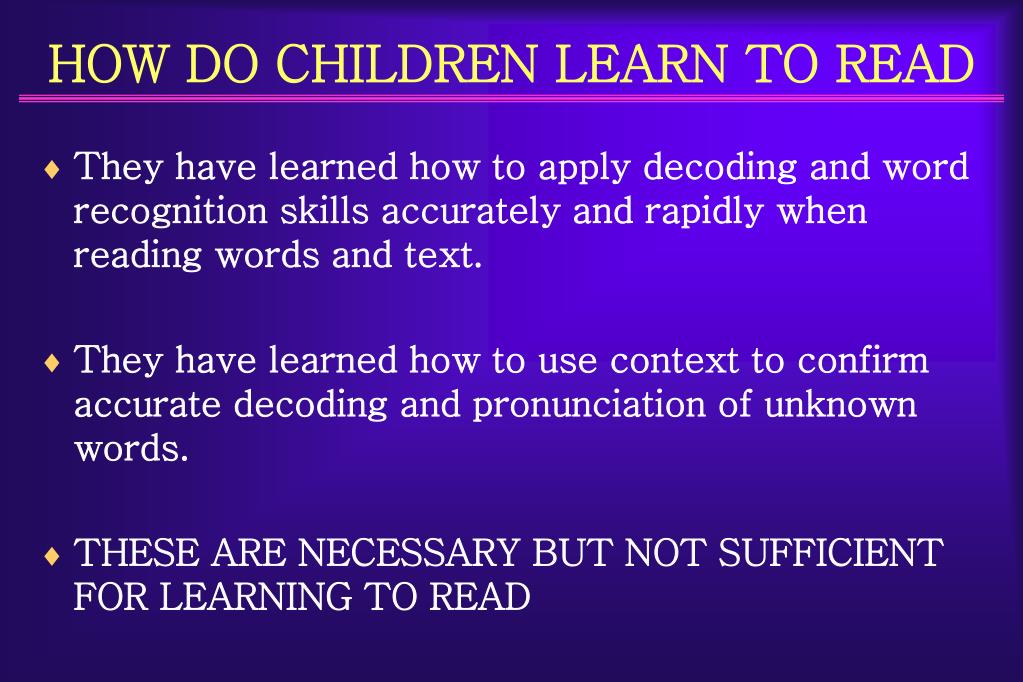 HOW DO CHILDREN LEARN TO READ

♦ They have learned how to apply decoding and word recognition skills accurately and rapidly when reading words and text.

♦ They have learned how to use context to confirm accurate decoding and pronunciation of unknown words.

♦ THESE ARE NECESSARY BUT NOT SUFFICIENT FOR LEARNING TO READ